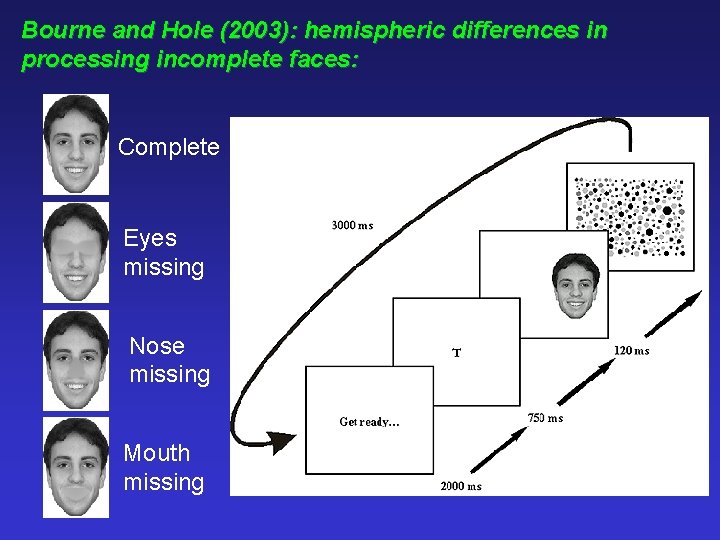 Bourne and Hole (2003): hemispheric differences in processing incomplete faces:

Complete

Eyes missing

Nose missing

Mouth missing

3000 ms

Get ready...

T

2000 ms

750 ms

120 ms